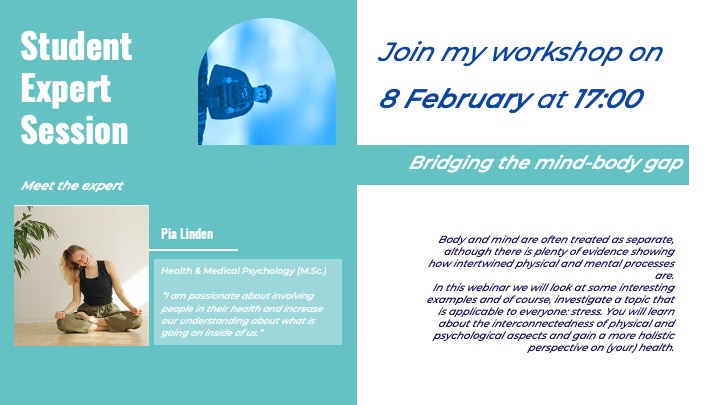 Student Expert Session

Meet the expert

Pia Linden

Health & Medical Psychology (M.Sc.)

"I am passionate about involving people in their health and increase our understanding about what is going on inside of us."

Join my workshop on
8 February at 17:00

Bridging the mind-body gap

Body and mind are often treated as separate, although there is plenty of evidence showing how intertwined physical and mental processes are.
In this webinar we will look at some interesting examples and of course, investigate a topic that is applicable to everyone: stress. You will learn about the interconnectedness of physical and psychological aspects and gain a more holistic perspective on (your) health.